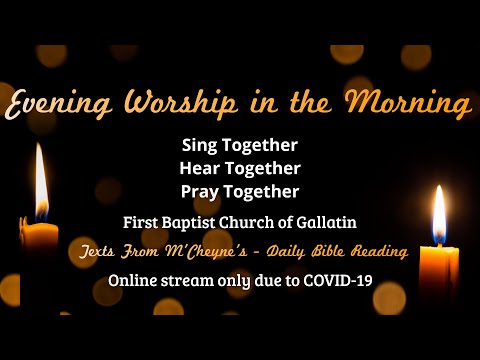 Evening Worship in the Morning

Sing Together
Hear Together
Pray Together

First Baptist Church of Gallatin

Texts From M'Cheyne's - Daily Bible Reading

Online stream only due to COVID-19